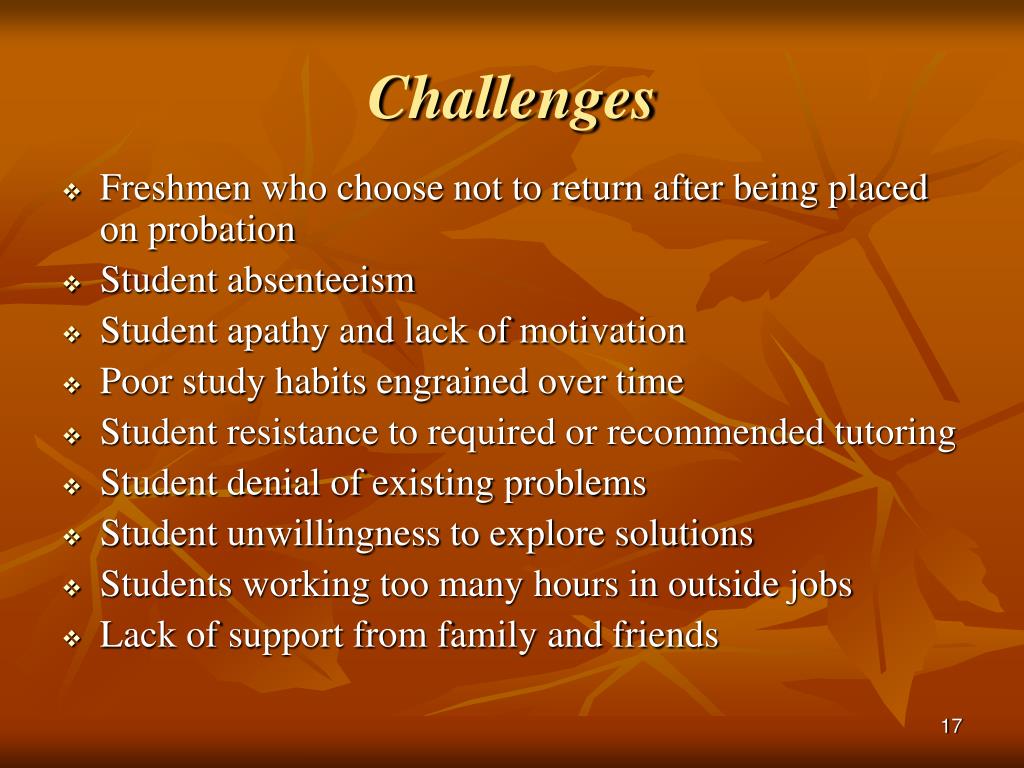 Challenges

❖ Freshmen who choose not to return after being placed on probation
❖ Student absenteeism
❖ Student apathy and lack of motivation
❖ Poor study habits engrained over time
❖ Student resistance to required or recommended tutoring
❖ Student denial of existing problems
❖ Student unwillingness to explore solutions
❖ Students working too many hours in outside jobs
❖ Lack of support from family and friends

17